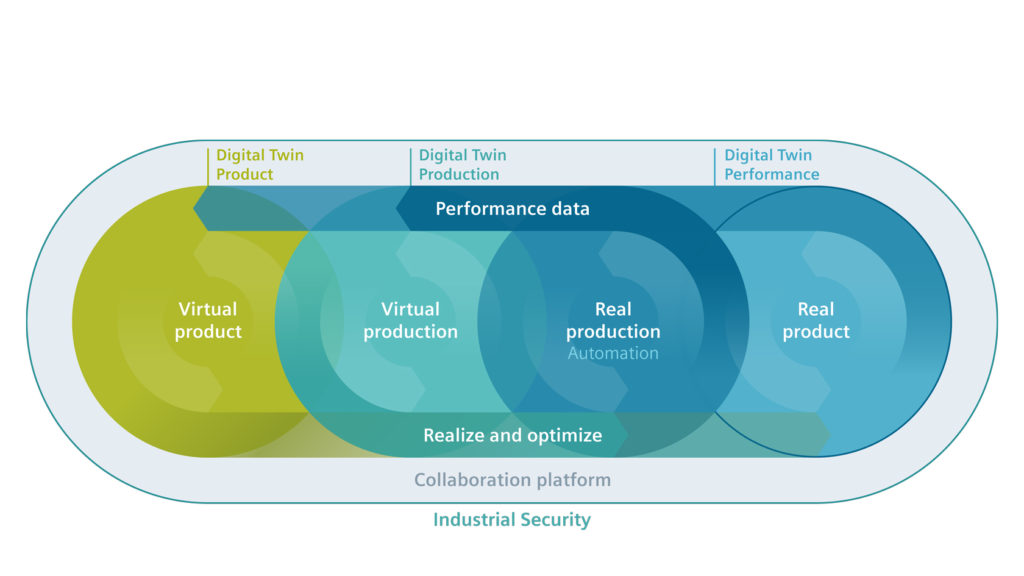 Digital Twin Product

Digital Twin Production

Digital Twin Performance

Performance data

Virtual product

Virtual production

Real production
Automation

Real product

Realize and optimize

Collaboration platform

Industrial Security